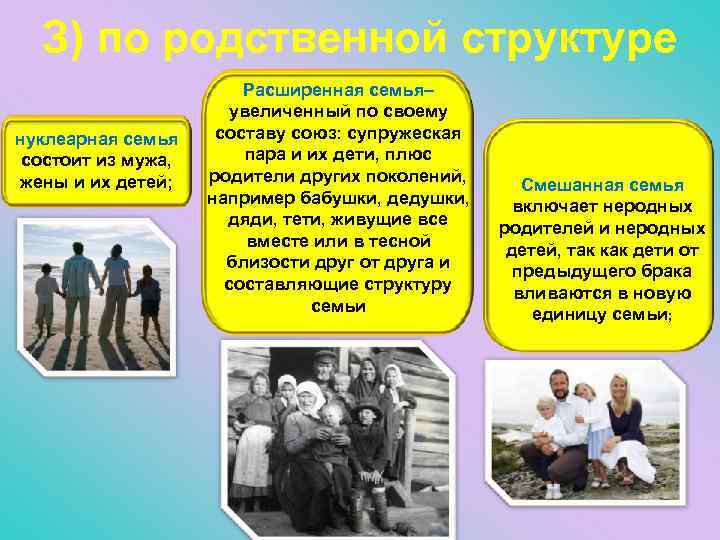 3) по родственной структуре

нуклеарная семья состоит из мужа, жены и их детей;

Расширенная семья– увеличенный по своему составу союз: супружеская пара и их дети, плюс родители других поколений, например бабушки, дедушки, дяди, тети, живущие все вместе или в тесной близости друг от друга и составляющие структуру семьи

Смешанная семья включает неродных родителей и неродных детей, так как дети от предыдущего брака вливаются в новую единицу семьи;